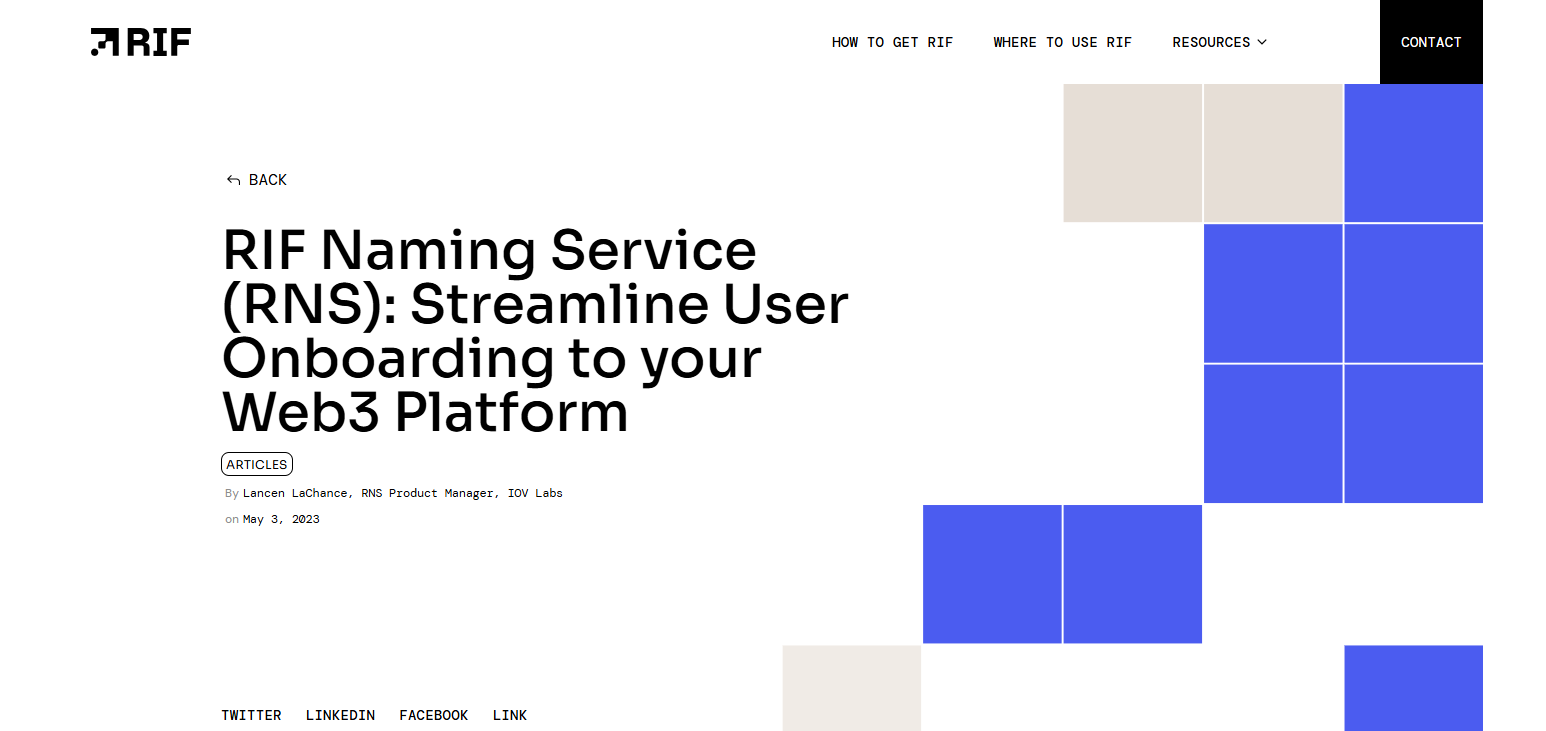 RIF

HOW TO GET RIF WHERE TO USE RIF RESOURCES CONTACT

BACK

RIF Naming Service (RNS): Streamline User Onboarding to your Web3 Platform

ARTICLES

By Lancen LaChance, RNS Product Manager, IOV Labs

on May 3, 2023

TWITTER LINKEDIN FACEBOOK LINK